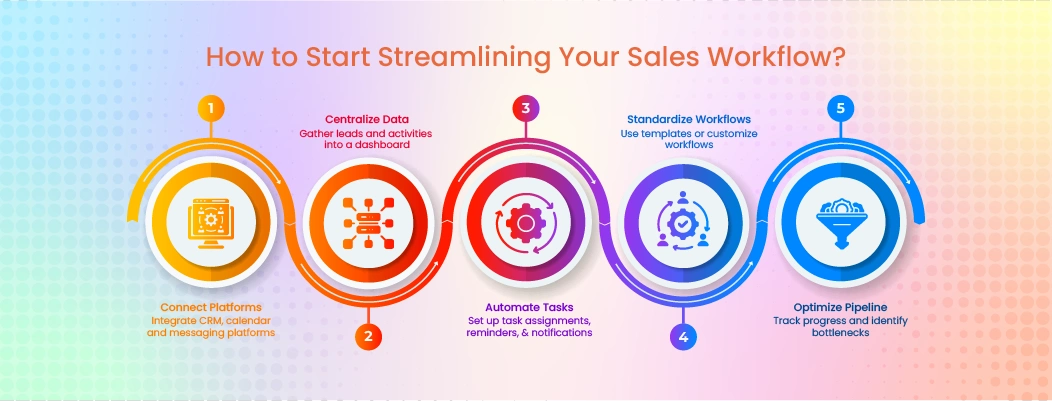 How to Start Streamlining Your Sales Workflow?

1

Connect Platforms
Integrate CRM, calendar and messaging platforms

2

Centralize Data
Gather leads and activities into a dashboard

3

Automate Tasks
Set up task assignments, reminders, & notifications

4

Standardize Workflows
Use templates or customize workflows

5

Optimize Pipeline
Track progress and identify bottlenecks